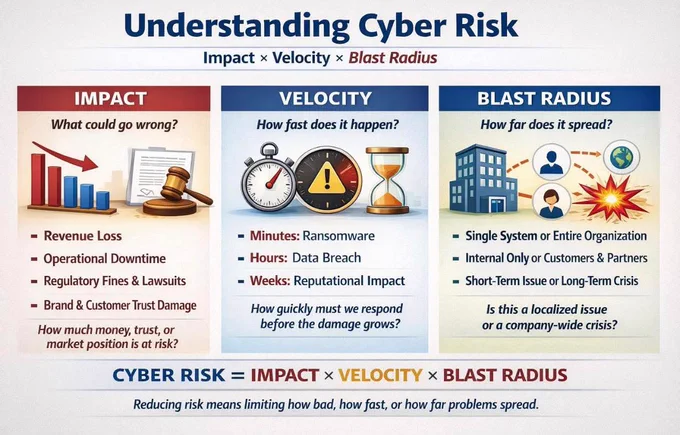 Understanding Cyber Risk

Impact × Velocity × Blast Radius

IMPACT

What could go wrong?

- Revenue Loss
- Operational Downtime
- Regulatory Fines & Lawsuits
- Brand & Customer Trust Damage

How much money, trust, or market position is at risk?

VELOCITY

How fast does it happen?

- Minutes: Ransomware
- Hours: Data Breach
- Weeks: Reputational Impact

How guickly must we respond before the damage grows?

BLAST RADIUS

How far does it spread?

- Single System or Entire Organization
- Internal Only or Customers & Partners
- Short-Term Issue or Long-Term Crisis

Is this a localized issue or a company-wide crisis?

CYBER RISK = IMPACT × VELOCITY × BLAST RADIUS

Reducing risk means limiting how bad, how fast, or how far problems spread.